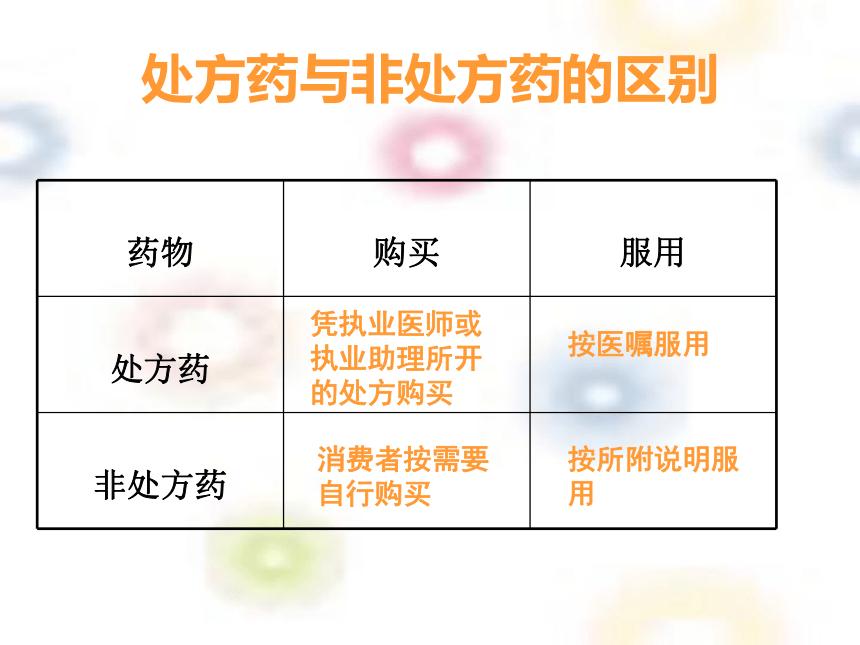 处方药与非处方药的区别

| 药物 | 购买 | 服用 |
|---|---|---|
| 处方药 | 凭执业医师或执业助理所开的处方购买 | 按医嘱服用 |
| 非处方药 | 消费者按需要自行购买 | 按所附说明服用 |